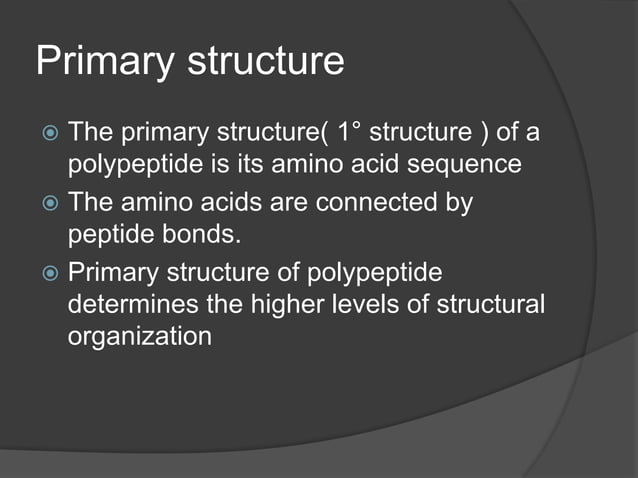 Primary structure

The primary structure( 1° structure ) of a polypeptide is its amino acid sequence

The amino acids are connected by peptide bonds.

Primary structure of polypeptide determines the higher levels of structural organization